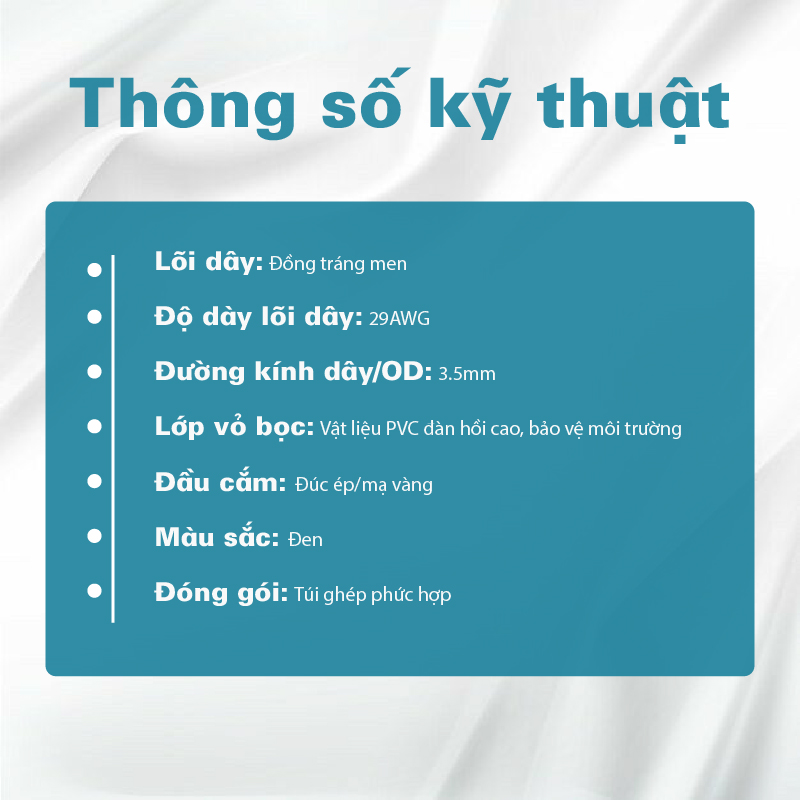 Thông số kỹ thuật

Lõi dây: Đồng tráng men

Độ dày lõi dây: 29AWG

Đường kính dây/OD: 3.5mm

Lớp vỏ bọc: Vật liệu PVC đàn hồi cao, bảo vệ môi trường

Đầu cắm: Đúc ép/mạ vàng

Màu sắc: Đen

Đóng gói: Túi ghép phức hợp